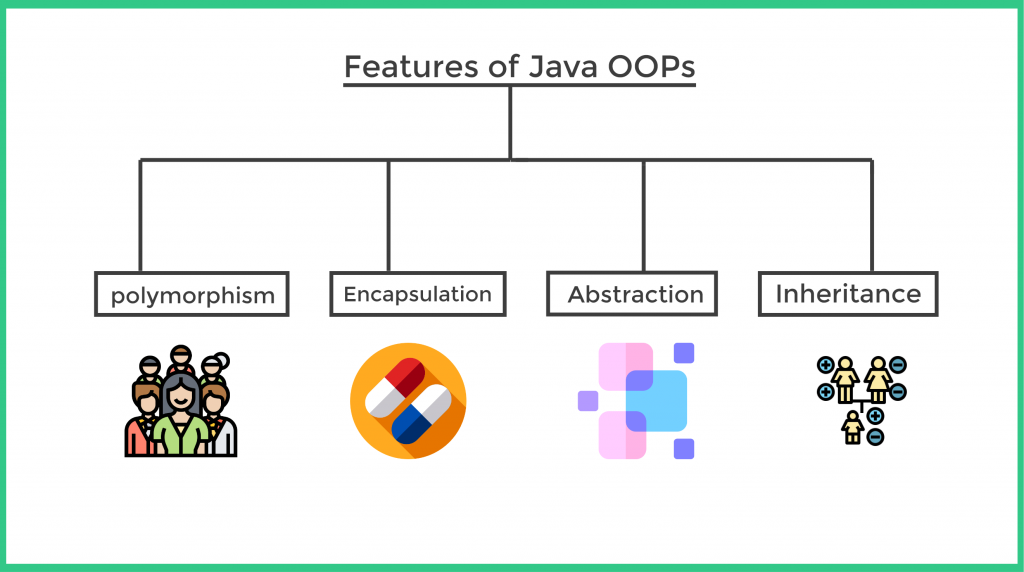 Features of Java OOPs

polymorphism

Encapsulation

Abstraction

Inheritance